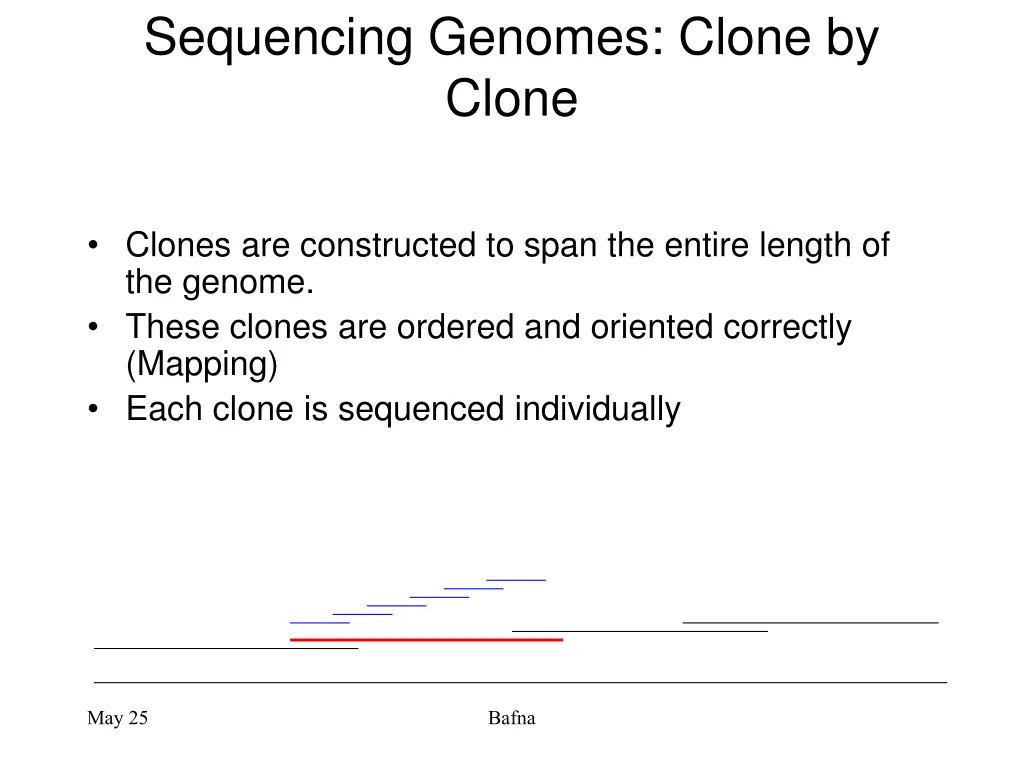 Sequencing Genomes: Clone by Clone

• Clones are constructed to span the entire length of the genome.
• These clones are ordered and oriented correctly (Mapping)
• Each clone is sequenced individually

May 25

Bafna